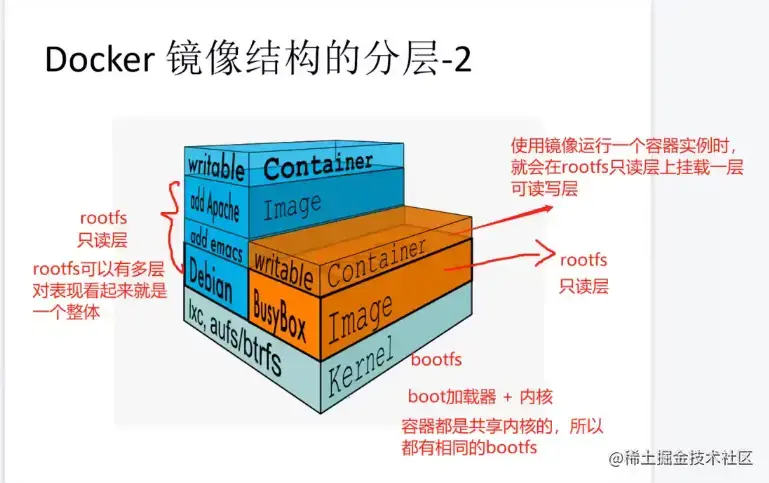 Docker 镜像结构的分层-2

writable Container

add Apache Image

add emacs

Debian

writable Container

BusyBox Image

lxc, aufs/btrfs

Kernel

rootfs
只读层

rootfs可以有多层
对表现看起来就是
一个整体

使用镜像运行一个容器实例时，
就会在rootfs只读层上挂载一层
可读写层

rootfs
只读层

bootfs

boot加载器 + 内核

容器都是共享内核的，所以
都有相同的bootfs

@稀土掘金技术社区